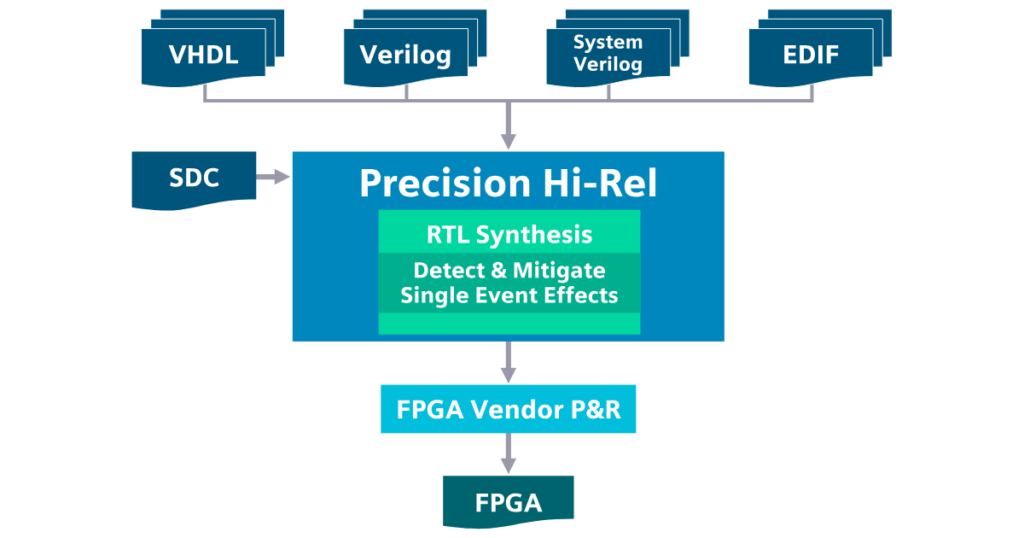 VHDL

Verilog

System Verilog

EDIF

SDC

Precision Hi-Rel

RTL Synthesis

Detect & Mitigate Single Event Effects

FPGA Vendor P&R

FPGA